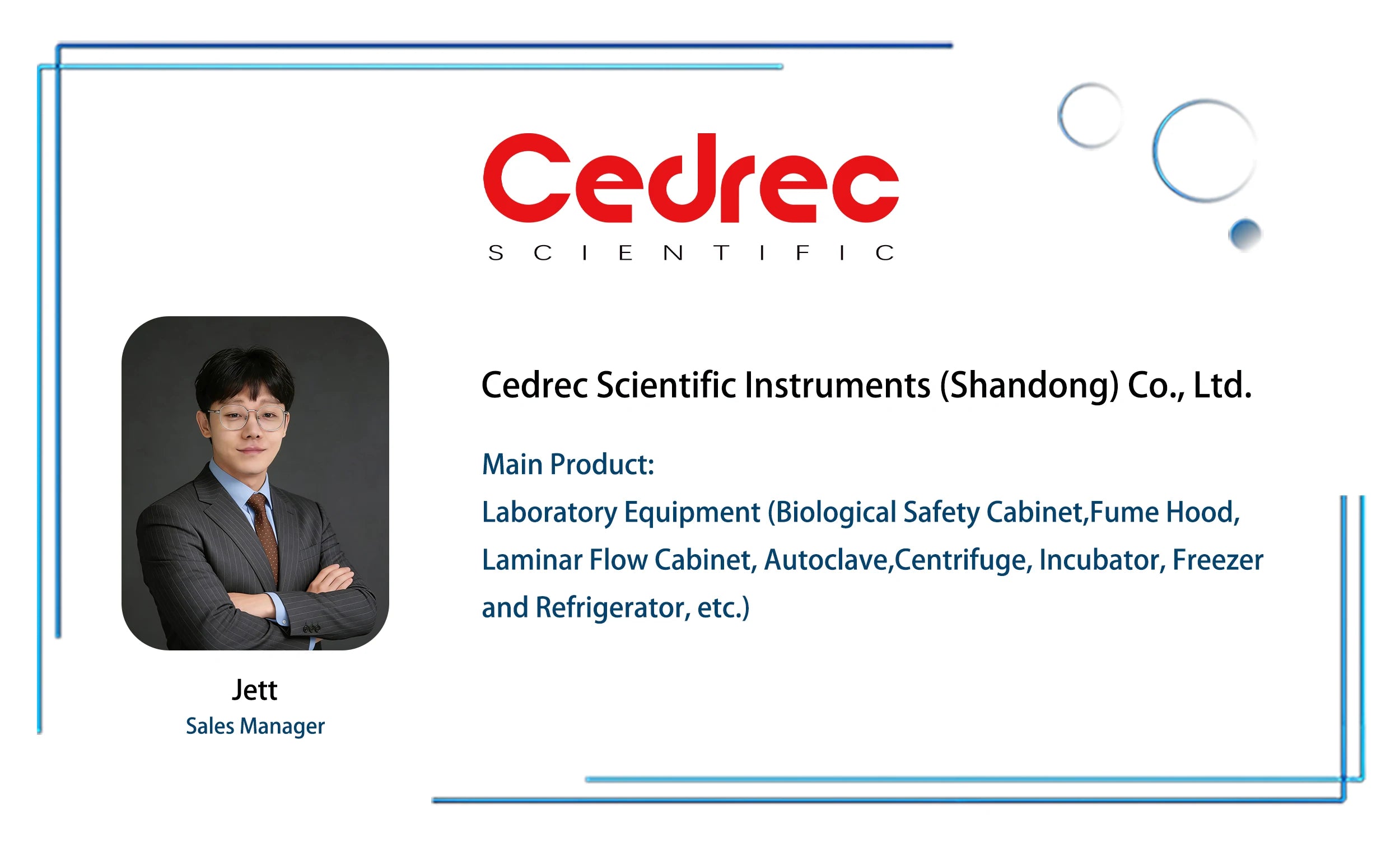 Cedrec
SCIENTIFIC

Cedrec Scientific Instruments (Shandong) Co., Ltd.

Main Product:
Laboratory Equipment (Biological Safety Cabinet,Fume Hood, Laminar Flow Cabinet, Autoclave,Centrifuge, Incubator, Freezer and Refrigerator, etc.)

Jett
Sales Manager